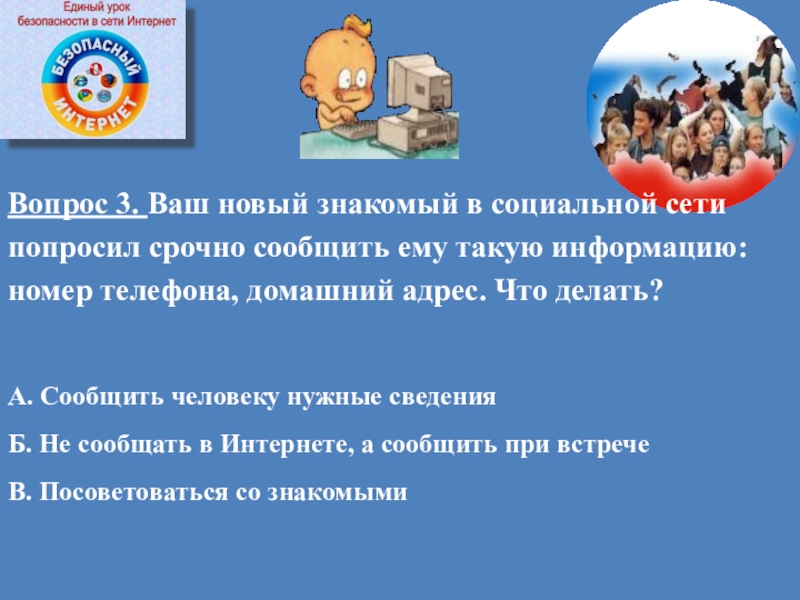 Единый урок безопасности в сети Интернет

БЕЗОПАСНЫЙ ИНТЕРНЕТ

Вопрос 3. Ваш новый знакомый в социальной сети попросил срочно сообщить ему такую информацию: номер телефона, домашний адрес. Что делать?

А. Сообщить человеку нужные сведения

Б. Не сообщать в Интернете, а сообщить при встрече

В. Посоветоваться со знакомыми